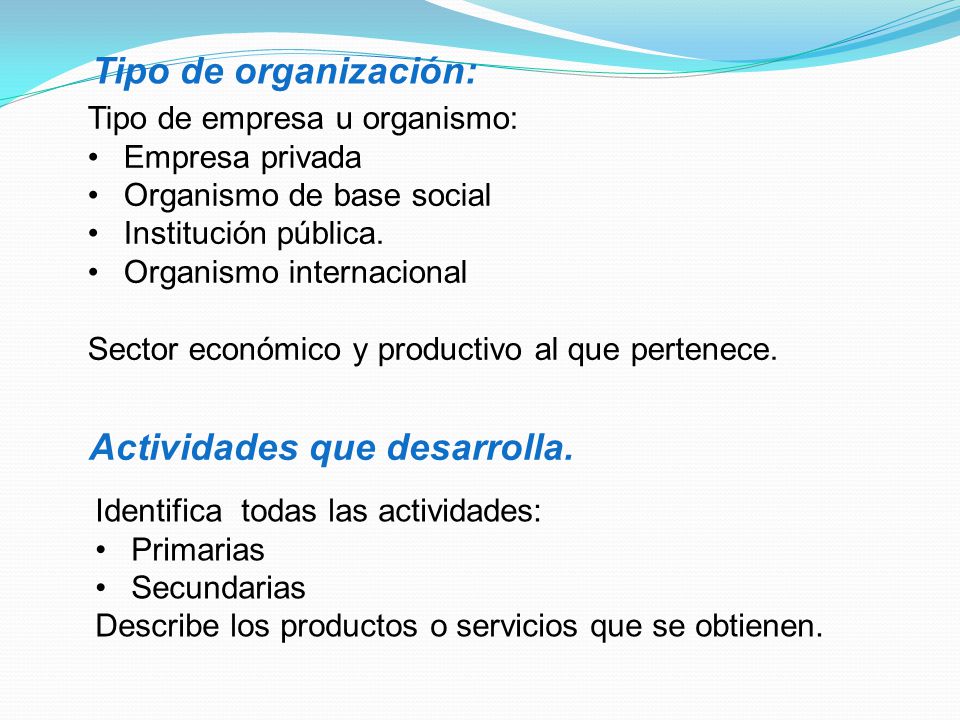 Tipo de organización:

Tipo de empresa u organismo:
• Empresa privada
• Organismo de base social
• Institución pública.
• Organismo internacional

Sector económico y productivo al que pertenece.

Actividades que desarrolla.

Identifica todas las actividades:
• Primarias
• Secundarias
Describe los productos o servicios que se obtienen.